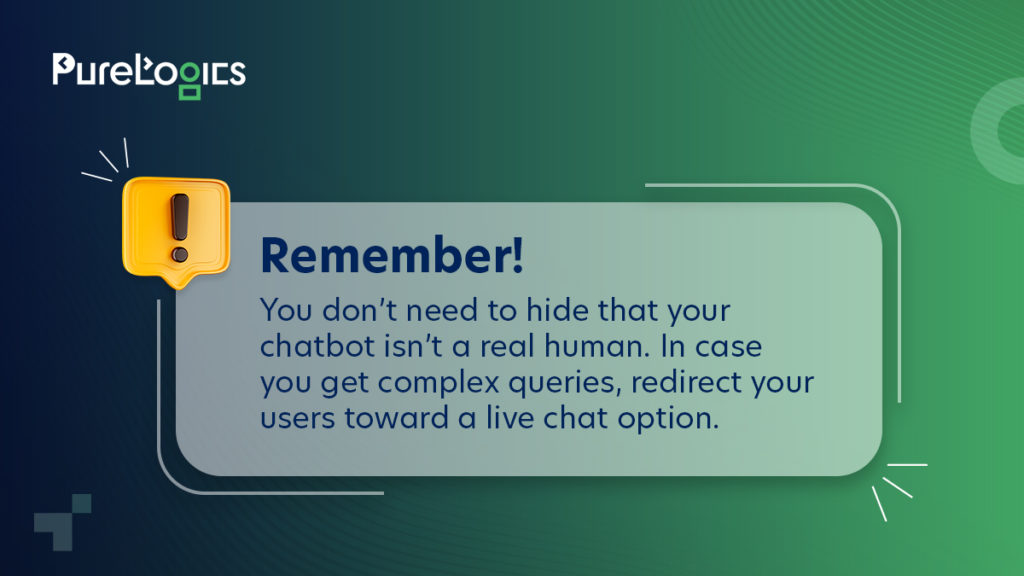 PureLogics

!

Remember!

You don't need to hide that your chatbot isn't a real human. In case you get complex queries, redirect your users toward a live chat option.